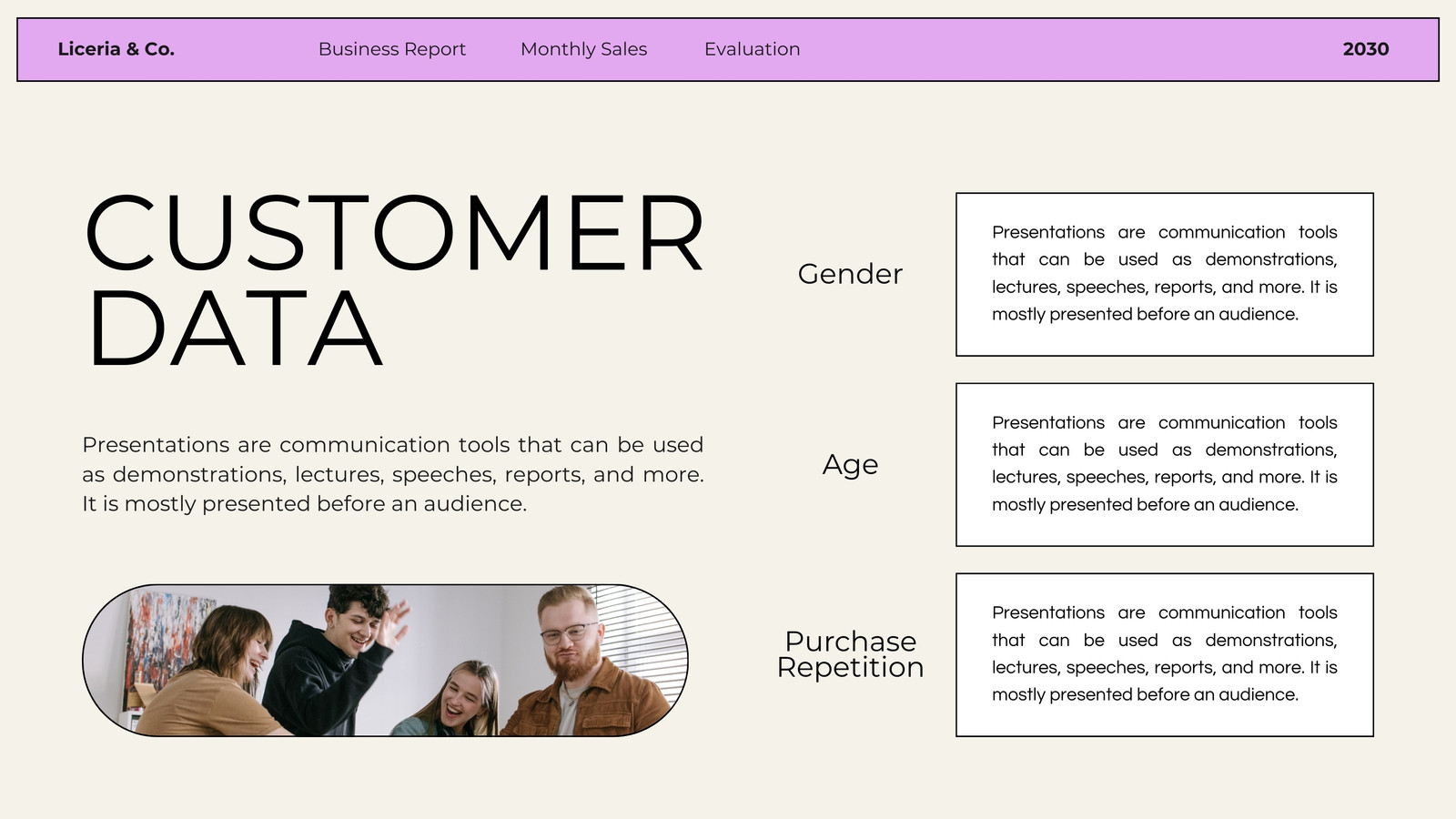 Liceria & Co.
Business Report
Monthly Sales
Evaluation
2030

CUSTOMER DATA

Presentations are communication tools that can be used as demonstrations, lectures, speeches, reports, and more. It is mostly presented before an audience.

Gender

Presentations are communication tools that can be used as demonstrations, lectures, speeches, reports, and more. It is mostly presented before an audience.

Age

Presentations are communication tools that can be used as demonstrations, lectures, speeches, reports, and more. It is mostly presented before an audience.

Purchase Repetition

Presentations are communication tools that can be used as demonstrations, lectures, speeches, reports, and more. It is mostly presented before an audience.